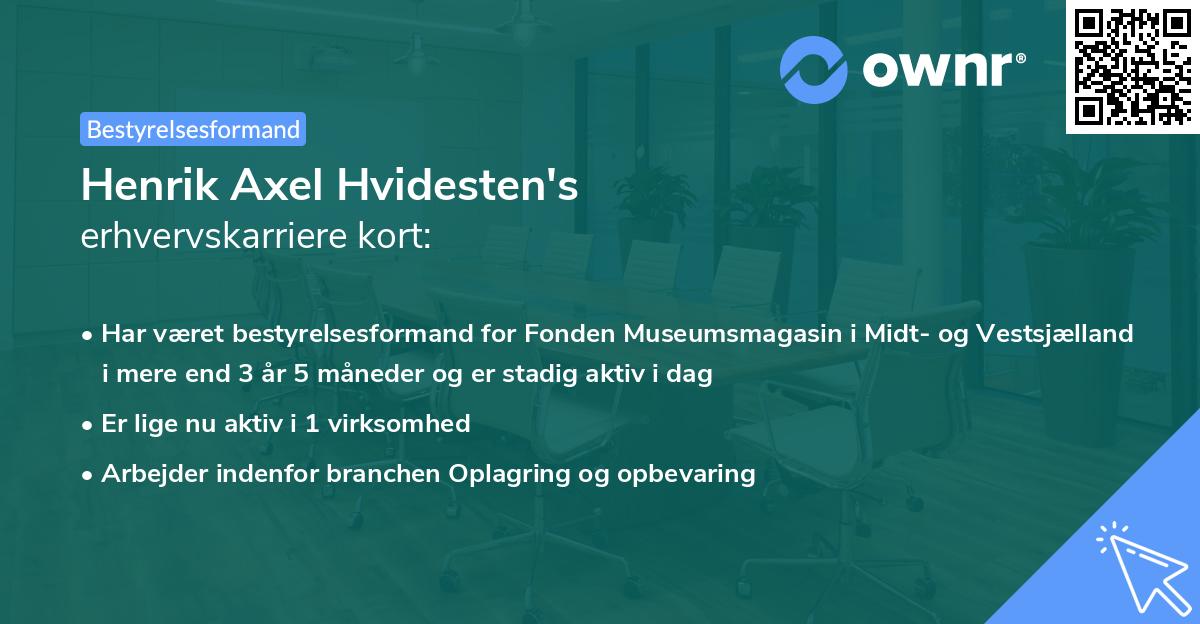 ownr®

Bestyrelsesformand

Henrik Axel Hvidesten's
erhvervskarriere kort:

• Har været bestyrelsesformand for Fonden Museumsmagasin i Midt- og Vestsjælland i mere end 3 år 5 måneder og er stadig aktiv i dag

• Er lige nu aktiv i 1 virksomhed

• Arbejder indenfor branchen Oplagring og opbevaring